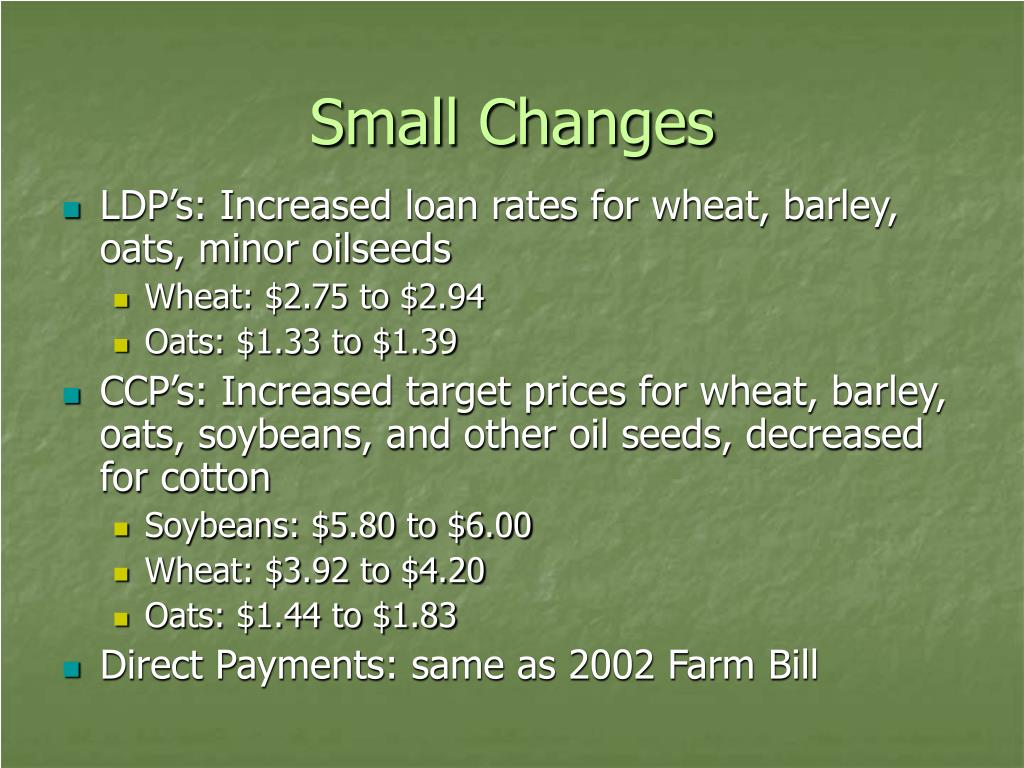 Small Changes

- LDP’s: Increased loan rates for wheat, barley, oats, minor oilseeds
  - Wheat: \$2.75 to \$2.94
  - Oats: \$1.33 to \$1.39
- CCP’s: Increased target prices for wheat, barley, oats, soybeans, and other oil seeds, decreased for cotton
  - Soybeans: \$5.80 to \$6.00
  - Wheat: \$3.92 to \$4.20
  - Oats: \$1.44 to \$1.83
- Direct Payments: same as 2002 Farm Bill